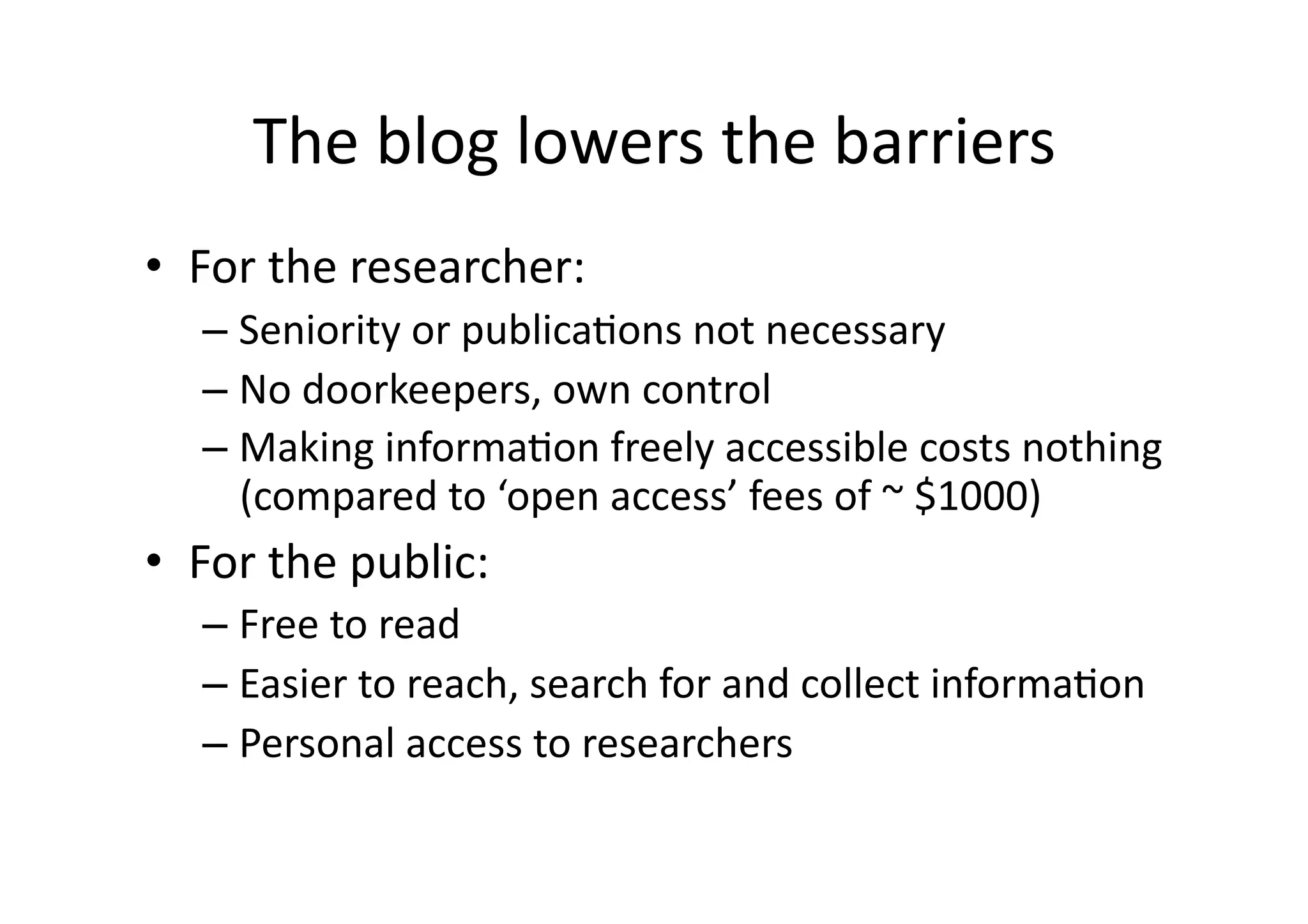 The blog lowers the barriers

• For the researcher:
– Seniority or publications not necessary
– No doorkeepers, own control
– Making information freely accessible costs nothing (compared to ‘open access’ fees of ~ \$1000)

• For the public:
– Free to read
– Easier to reach, search for and collect information
– Personal access to researchers